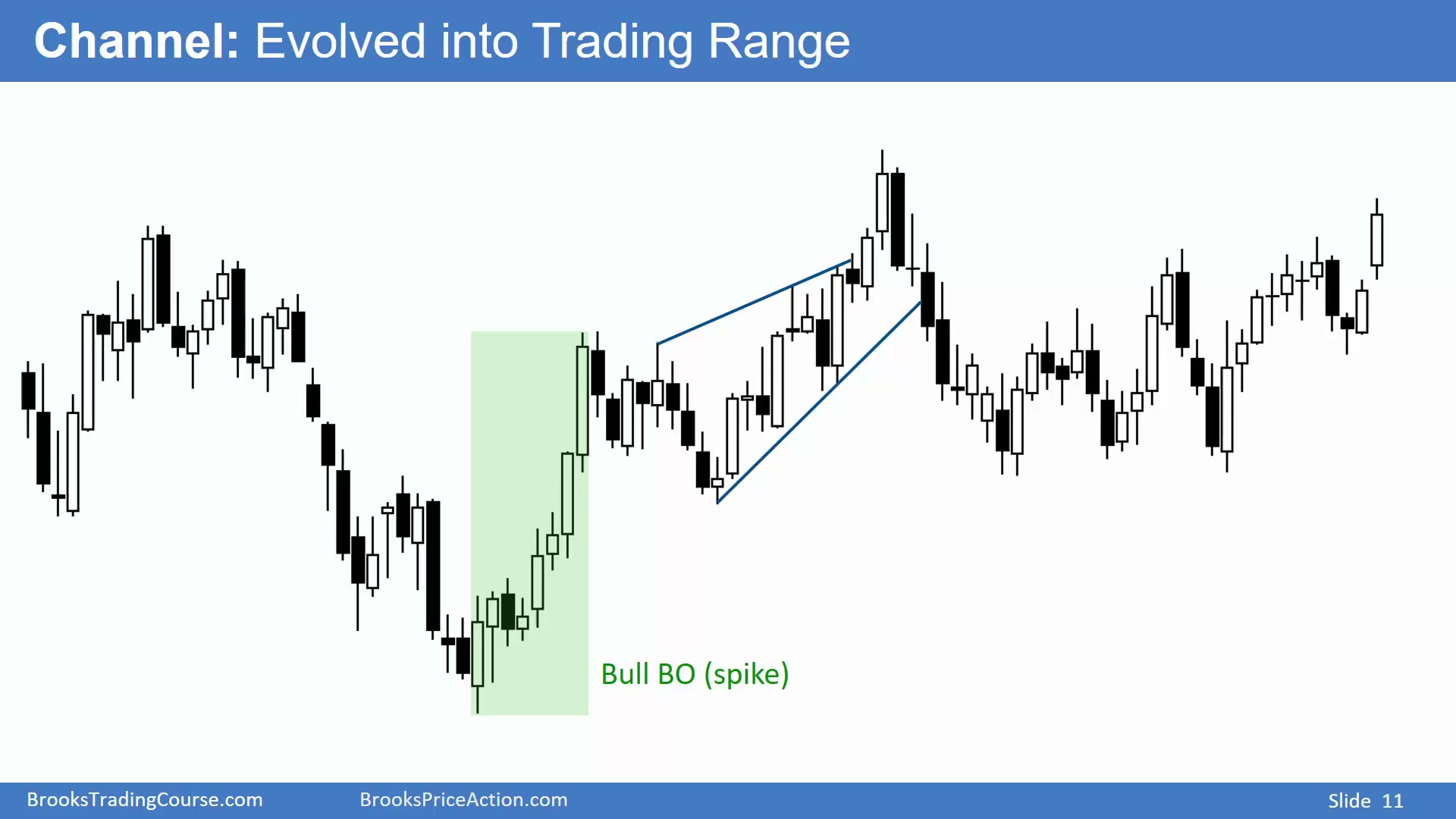 Channel: Evolved into Trading Range

Bull BO (spike)

BrooksTradingCourse.com

BrooksPriceAction.com

Slide 11